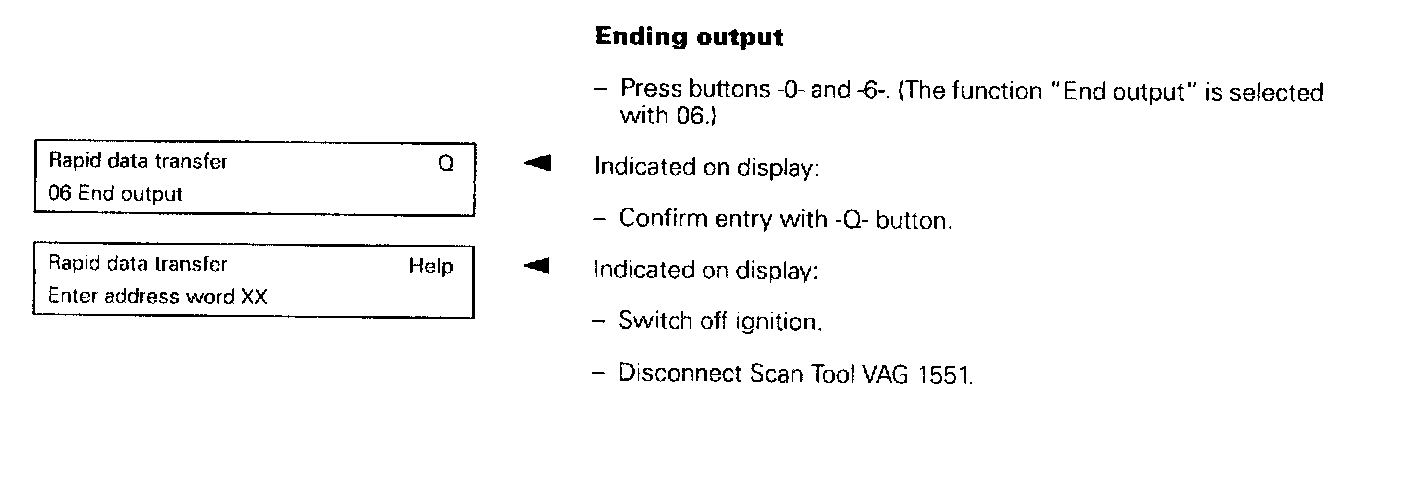 Ending output

– Press buttons -0- and -6-. (The function "End output" is selected with 06.)

Rapid data transfer Q
06 End output

Indicated on display:

– Confirm entry with -Q- button.

Rapid data transfer Help
Enter address word XX

Indicated on display:

– Switch off ignition.

– Disconnect Scan Tool VAG 1551.